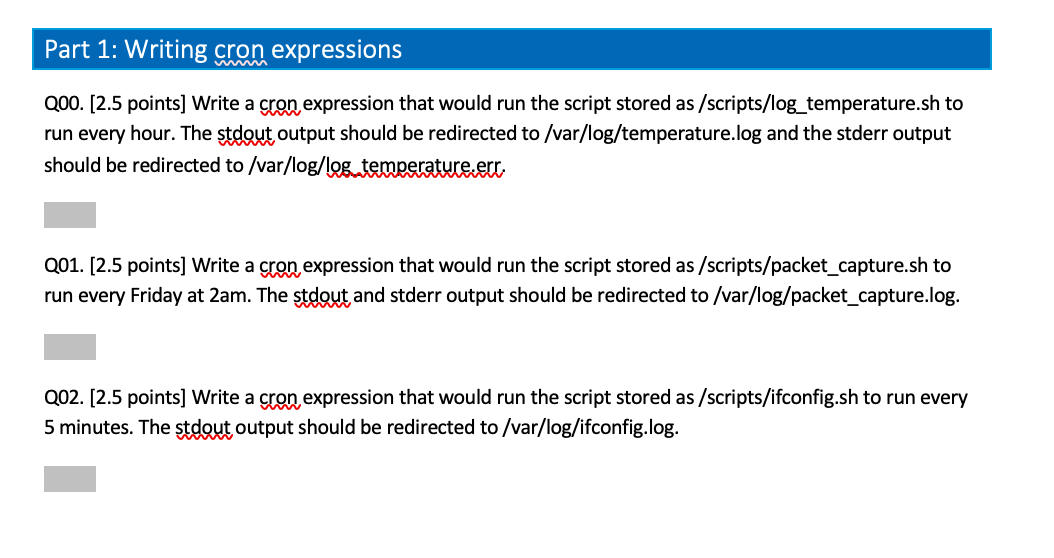 Part 1: Writing cron expressions

Q00. [2.5 points] Write a cron expression that would run the script stored as /scripts/log_temperature.sh to run every hour. The stdout output should be redirected to /var/log/temperature.log and the stderr output should be redirected to /var/log/log_temperature.err.

Q01. [2.5 points] Write a cron expression that would run the script stored as /scripts/packet_capture.sh to run every Friday at 2am. The stdout and stderr output should be redirected to /var/log/packet_capture.log.

Q02. [2.5 points] Write a cron expression that would run the script stored as /scripts/ifconfig.sh to run every 5 minutes. The stdout output should be redirected to /var/log/ifconfig.log.